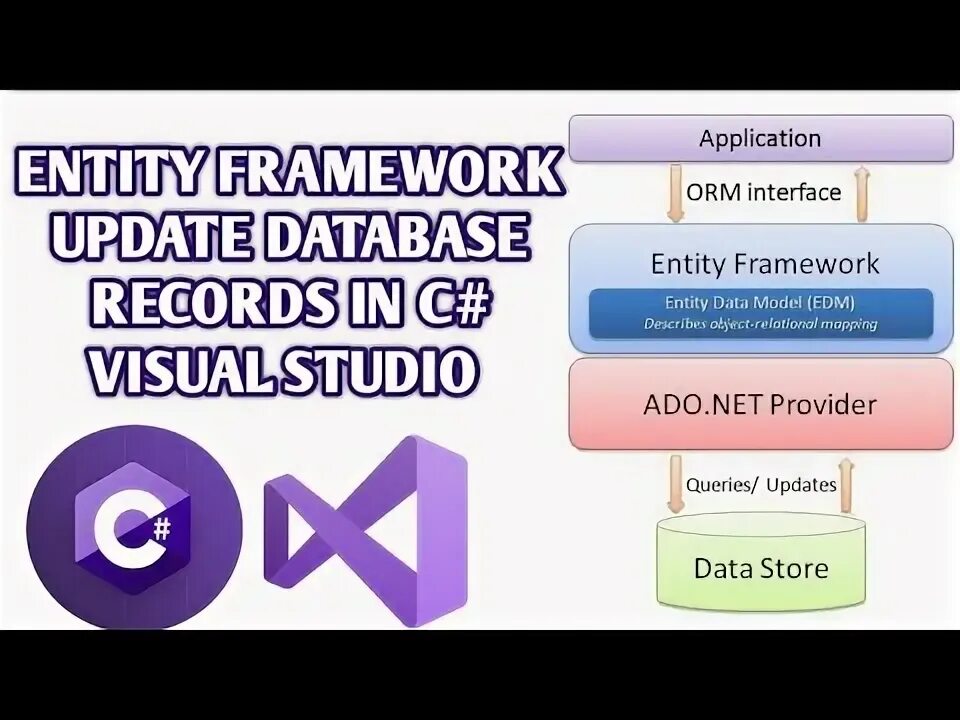 ENTITY FRAMEWORK UPDATE DATABASE RECORDS IN C# VISUAL STUDIO

C#

Application

ORM interface

Entity Framework

Entity Data Model (EDM)
Describes object-relational mapping

ADO.NET Provider

Queries/ Updates

Data Store